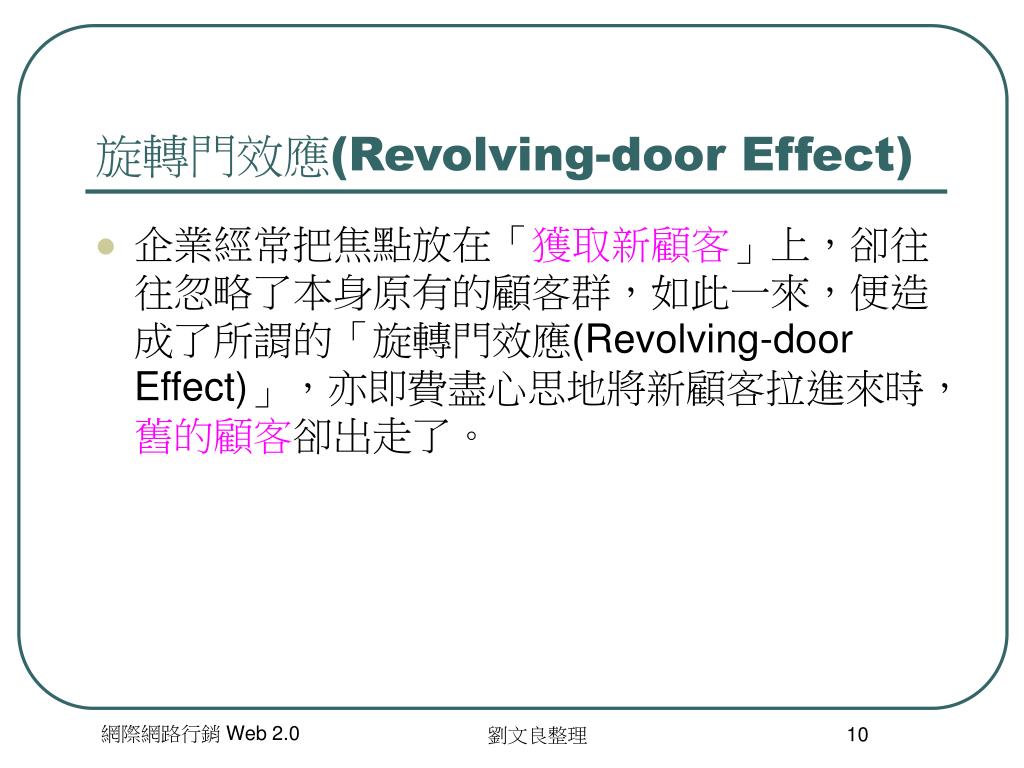 旋轉門效應(Revolving-door Effect)

企業經常把焦點放在「獲取新顧客」上，卻往往忽略了本身原有的顧客群，如此一來，便造成了所謂的「旋轉門效應(Revolving-door Effect)」，亦即費盡心思地將新顧客拉進來時，舊的顧客卻出走了。

網際網路行銷 Web 2.0

劉文良整理

10